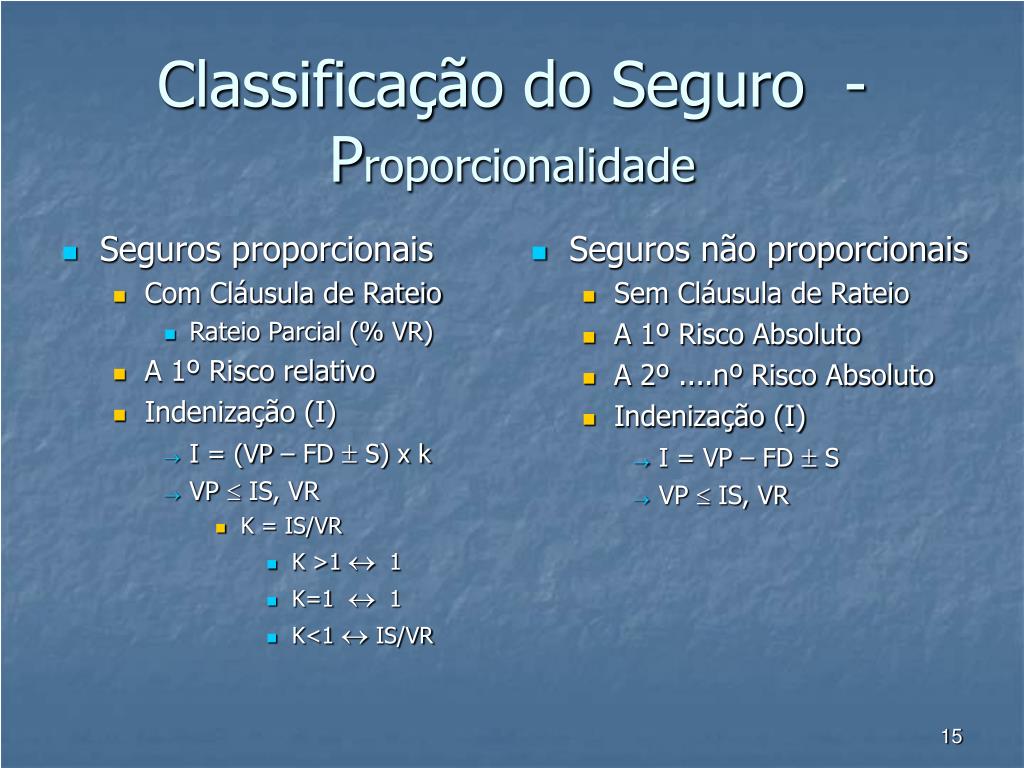 Classificação do Seguro - Proporcionalidade

Seguros proporcionais
Com Cláusula de Rateio
Rateio Parcial (% VR)
A 1º Risco relativo
Indenização (I)
→ I = (VP – FD $\pm$ S) x k
→ VP $\leq$ IS, VR
K = IS/VR
K >1 $\leftrightarrow$ 1
K=1 $\leftrightarrow$ 1
K<1 $\leftrightarrow$ IS/VR

Seguros não proporcionais
Sem Cláusula de Rateio
A 1º Risco Absoluto
A 2º ....nº Risco Absoluto
Indenização (I)
→ I = VP – FD $\pm$ S
→ VP $\leq$ IS, VR

15